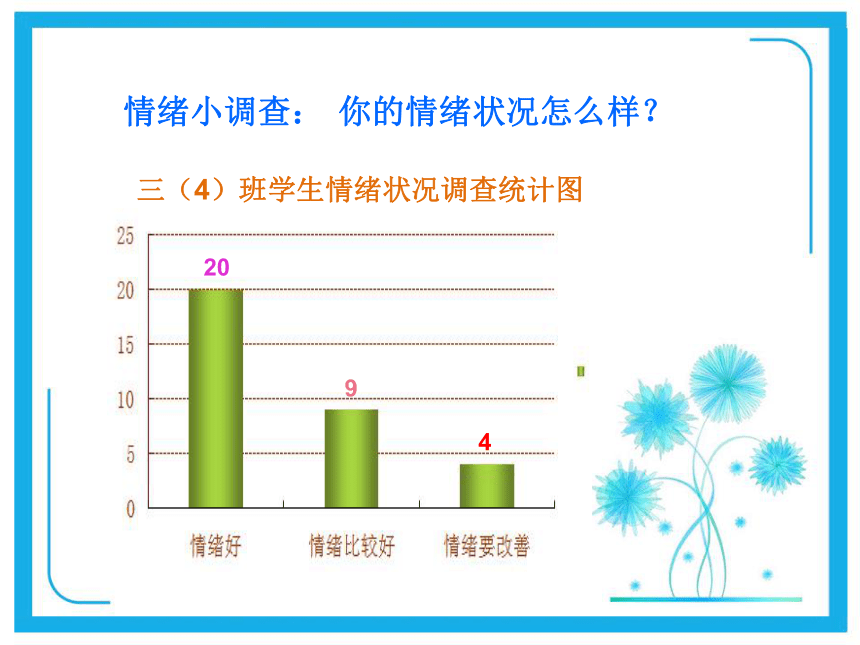 情绪小调查： 你的情绪状况怎么样？

三（4）班学生情绪状况调查统计图

25
20
15
10
5
0

20
9
4

情绪好
情绪比较好
情绪要改善